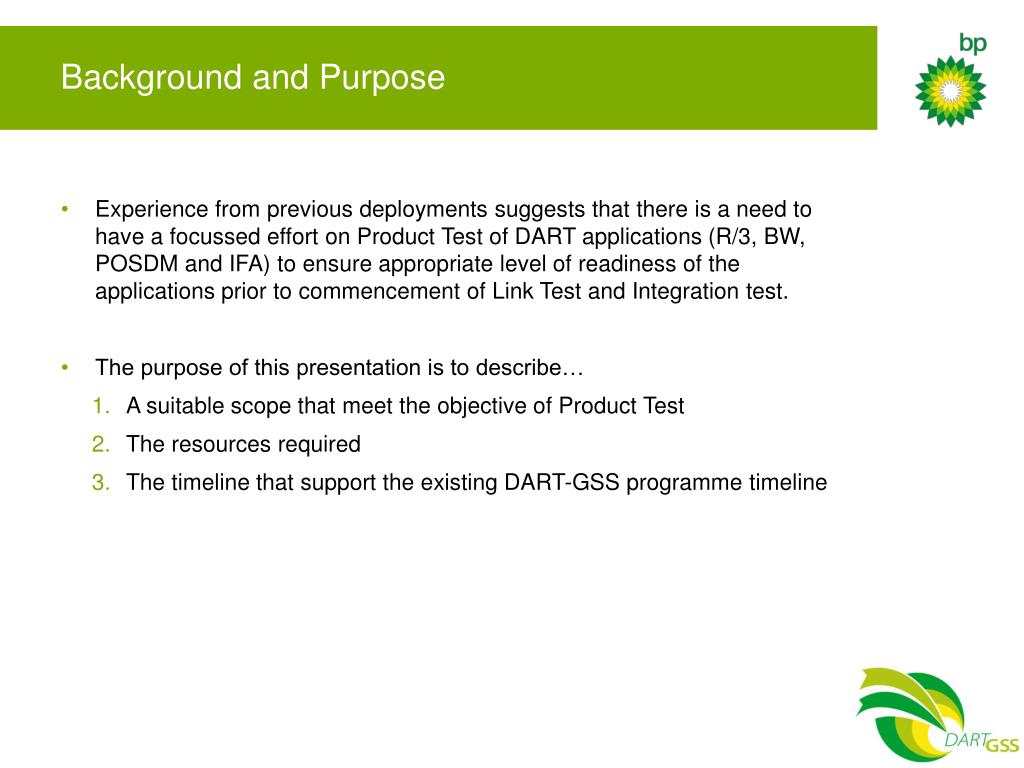 Background and Purpose

bp

• Experience from previous deployments suggests that there is a need to have a focussed effort on Product Test of DART applications (R/3, BW, POSDM and IFA) to ensure appropriate level of readiness of the applications prior to commencement of Link Test and Integration test.

• The purpose of this presentation is to describe…

1. A suitable scope that meet the objective of Product Test
2. The resources required
3. The timeline that support the existing DART-GSS programme timeline

DART GSS